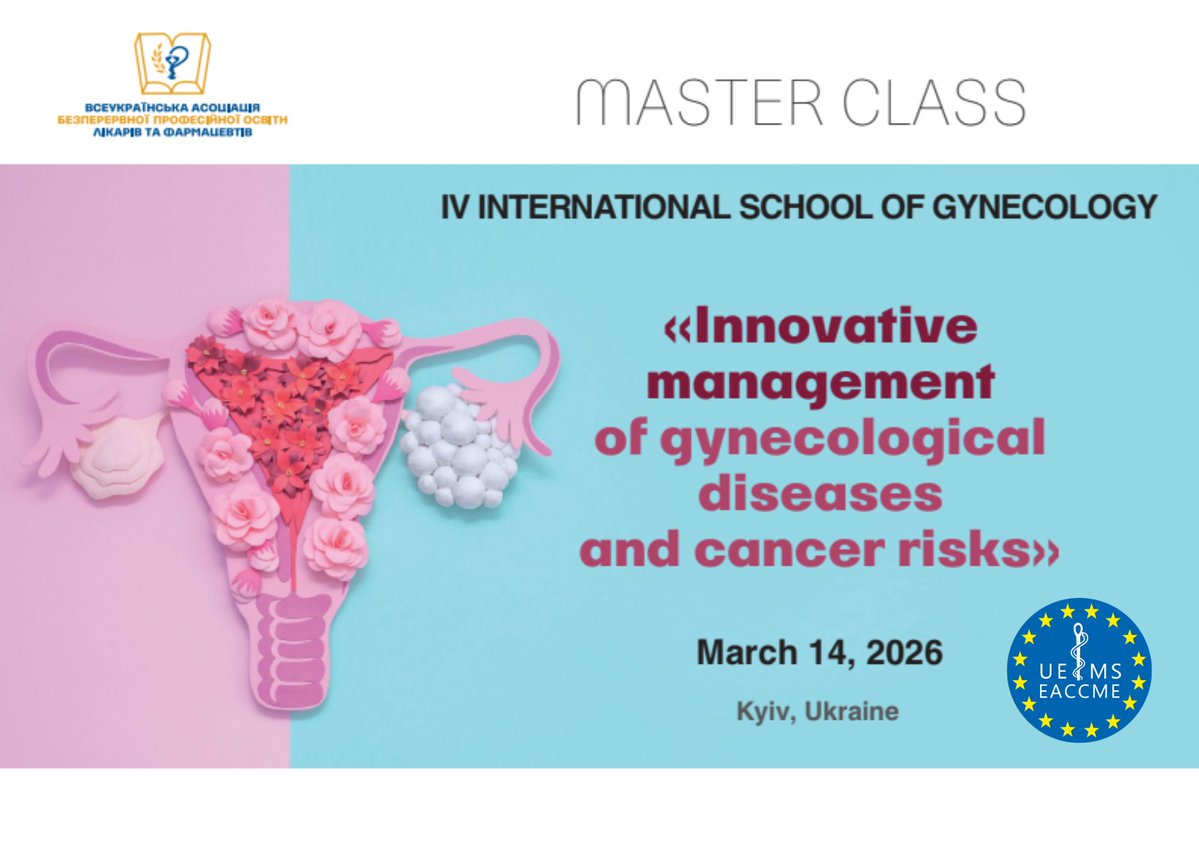 ВСЕУКРАЇНСЬКА АСОЦІАЦІЯ
БЕЗПЕРЕРВНОЇ ПРОФЕСІЙНОЇ ОСВІТИ
ЛІКАРІВ ТА ФАРМАЦЕВТІВ

MASTER CLASS

IV INTERNATIONAL SCHOOL OF GYNECOLOGY

«Innovative management of gynecological diseases and cancer risks»

March 14, 2026

Kyiv, Ukraine

UEMS
EACCME